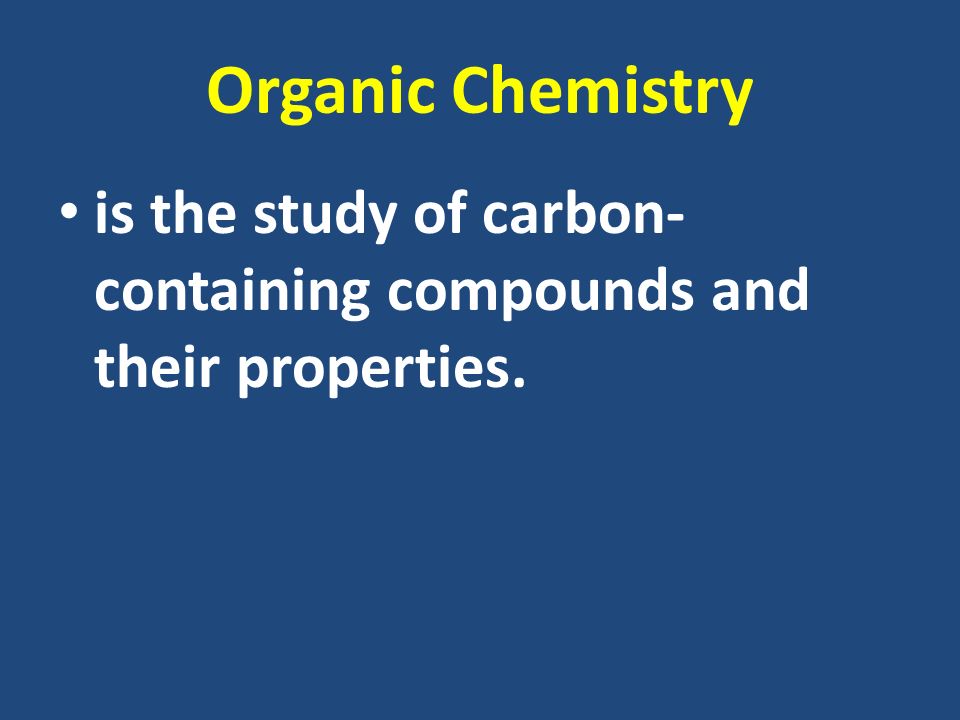 Organic Chemistry

• is the study of carbon-containing compounds and their properties.